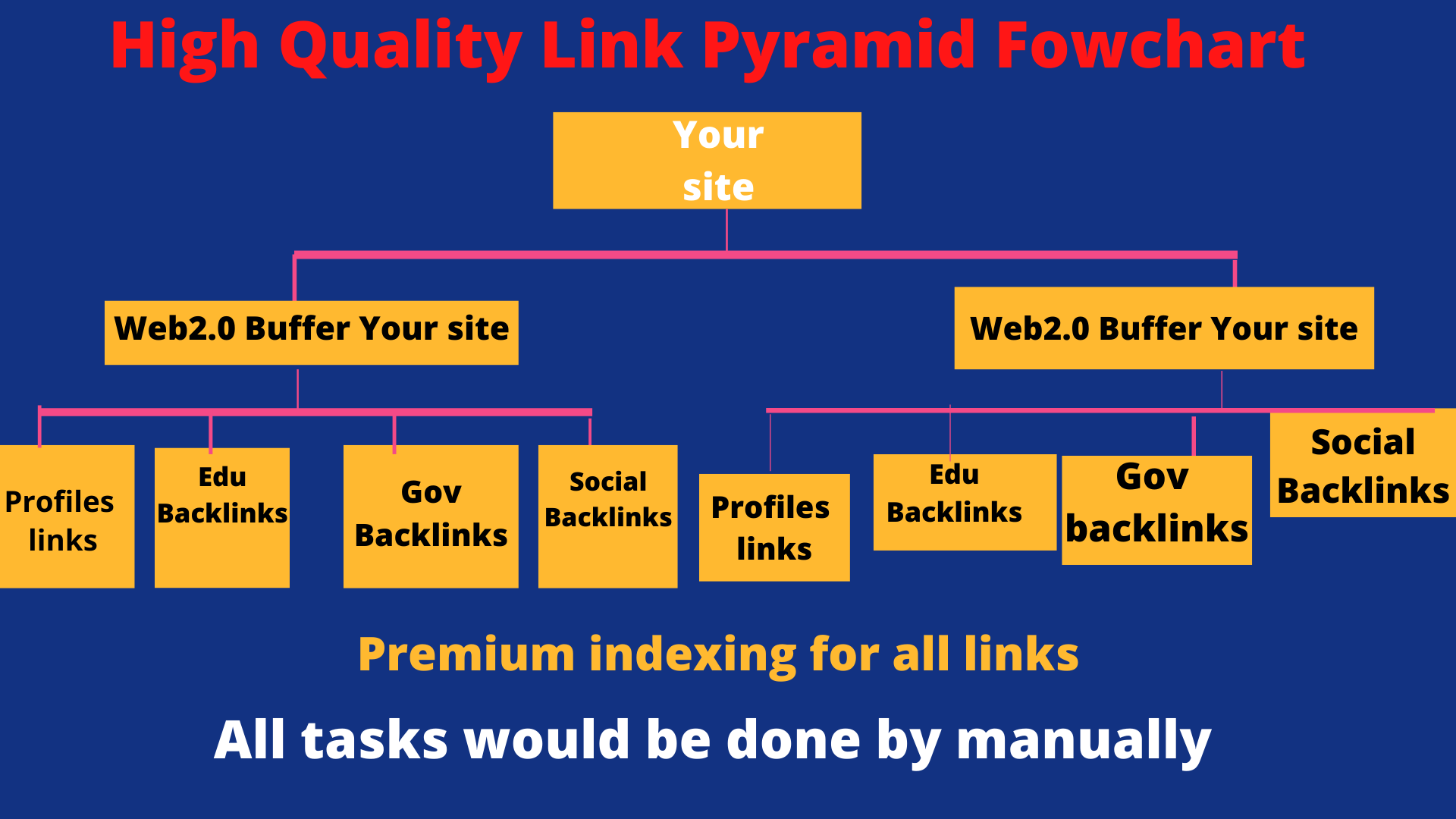 High Quality Link Pyramid Fowchart

Your site

Web2.0 Buffer Your site

Web2.0 Buffer Your site

Profiles links

Edu Backlinks

Gov Backlinks

Social Backlinks

Profiles links

Edu Backlinks

Gov backlinks

Social Backlinks

Premium indexing for all links

All tasks would be done by manually